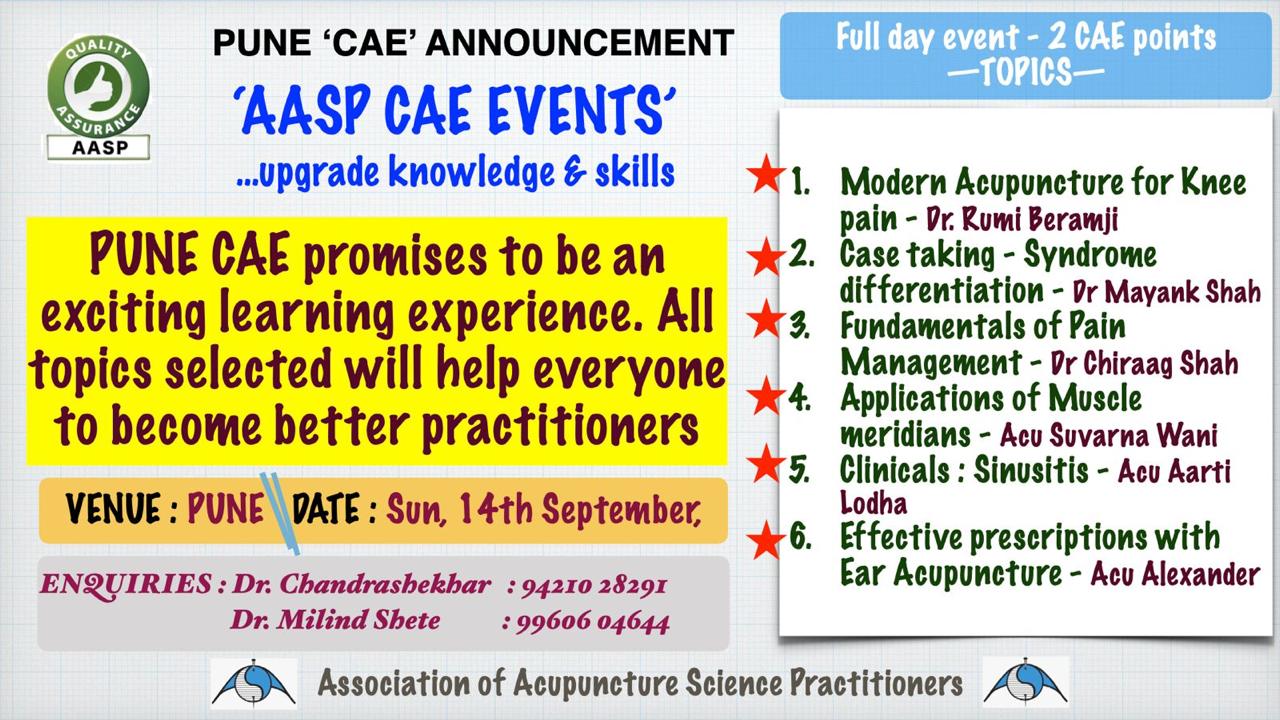 QUALITY ASSURANCE
AASP

PUNE 'CAE' ANNOUNCEMENT

'AASP CAE EVENTS'

...upgrade knowledge & skills

PUNE CAE promises to be an exciting learning experience. All topics selected will help everyone to become better practitioners

VENUE : PUNE DATE : Sun, 14th September,

ENQUIRIES : Dr. Chandrashekhar : 94210 28291
Dr. Milind Shete : 99606 04644

Full day event - 2 CAE points
—TOPICS—

1. Modern Acupuncture for Knee pain - Dr. Rumi Beramji
2. Case taking - Syndrome differentiation - Dr Mayank Shah
3. Fundamentals of Pain Management - Dr Chiraag Shah
4. Applications of Muscle meridians - Acu Suvarna Wani
5. Clinicals : Sinusitis - Acu Aarti Lodha
6. Effective prescriptions with Ear Acupuncture - Acu Alexander

Association of Acupuncture Science Practitioners